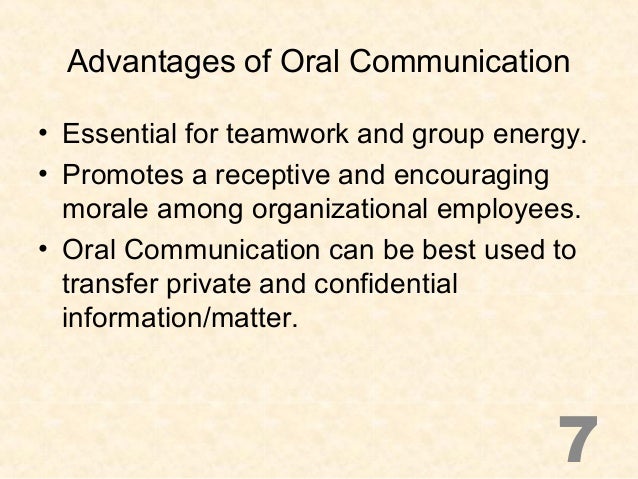 Advantages of Oral Communication

• Essential for teamwork and group energy.
• Promotes a receptive and encouraging morale among organizational employees.
• Oral Communication can be best used to transfer private and confidential information/matter.

7